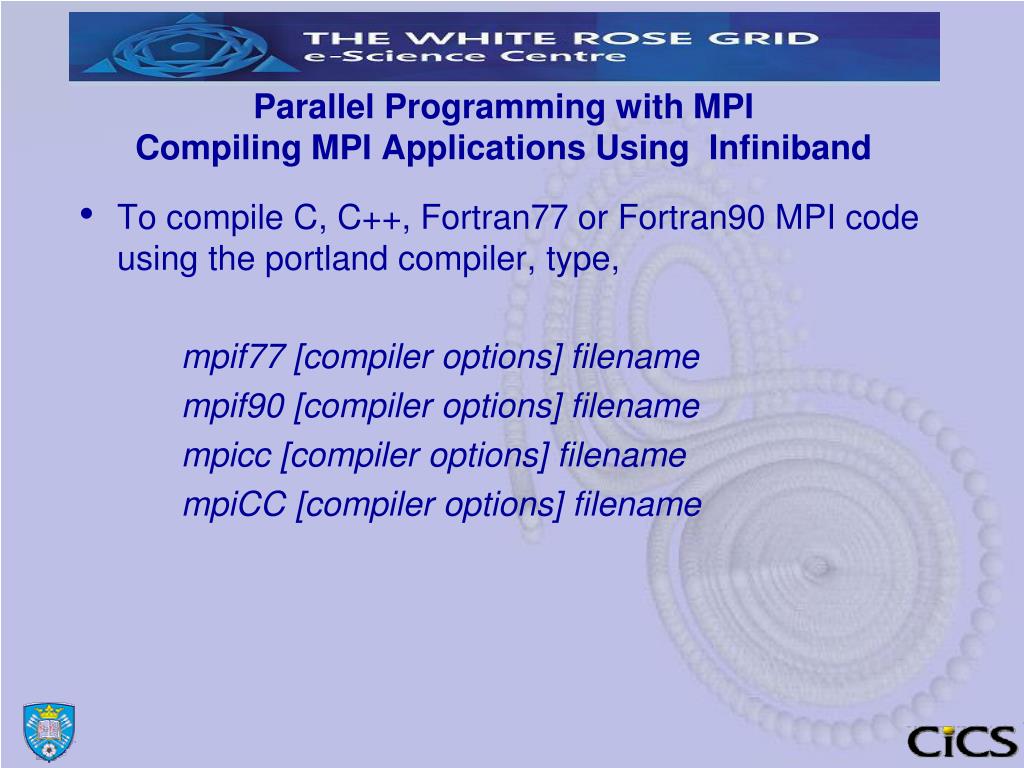 THE WHITE ROSE GRID
e-Science Centre

Parallel Programming with MPI
Compiling MPI Applications Using Infiniband

• To compile C, C++, Fortran77 or Fortran90 MPI code using the portland compiler, type,

mpif77 [compiler options] filename
mpif90 [compiler options] filename
mpicc [compiler options] filename
mpiCC [compiler options] filename

CiCS